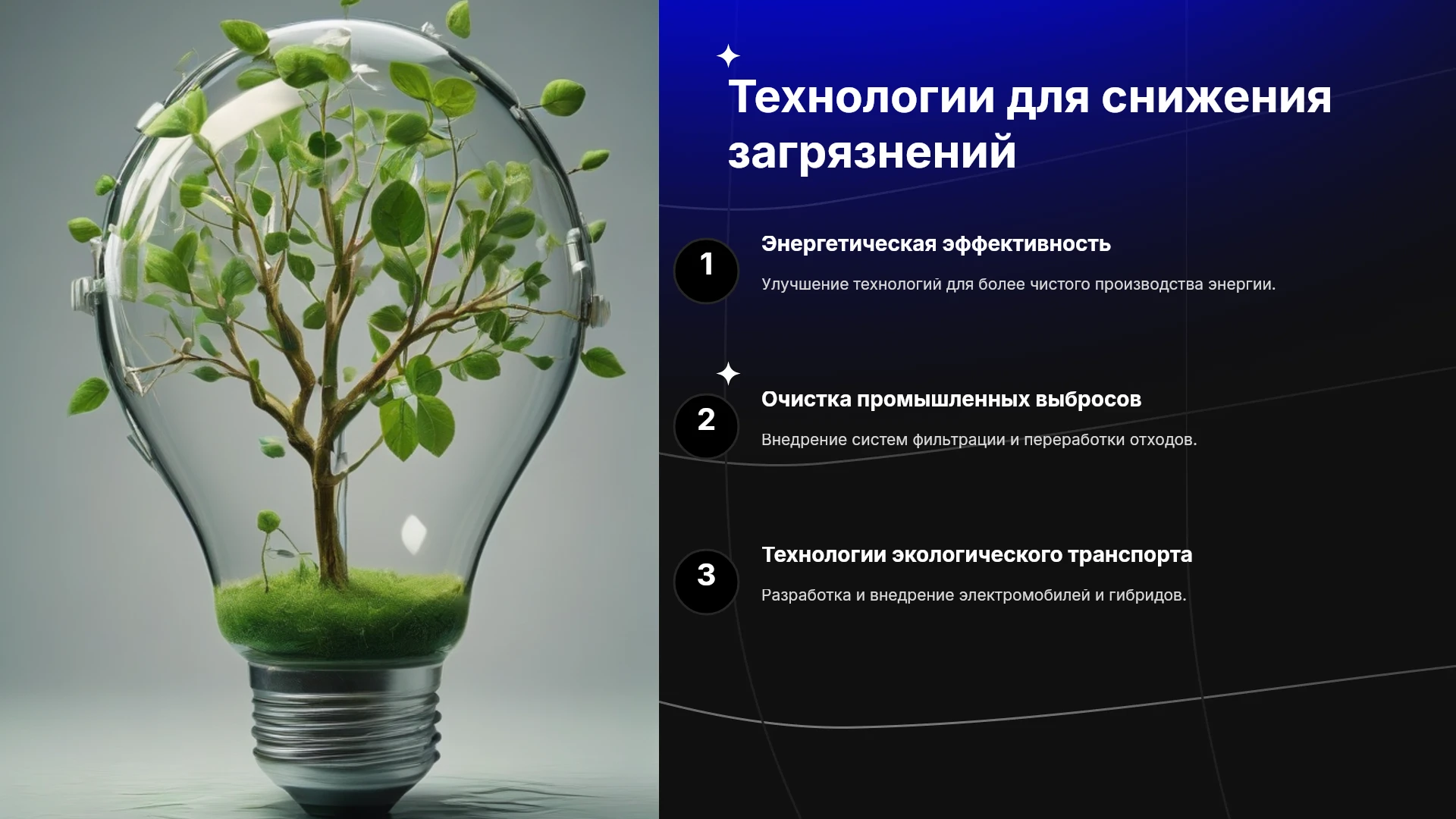 Технологии для снижения загрязнений

1

Энергетическая эффективность

Улучшение технологий для более чистого производства энергии.

2

Очистка промышленных выбросов

Внедрение систем фильтрации и переработки отходов.

3

Технологии экологического транспорта

Разработка и внедрение электромобилей и гибридов.